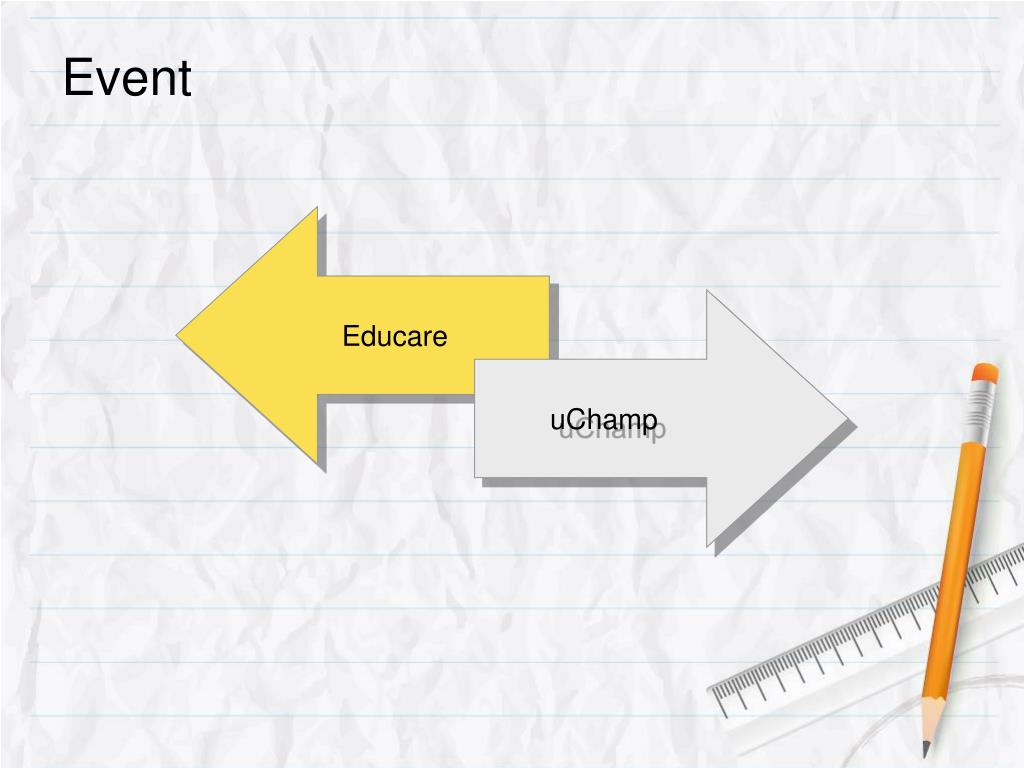 Event

Educare

uChamp